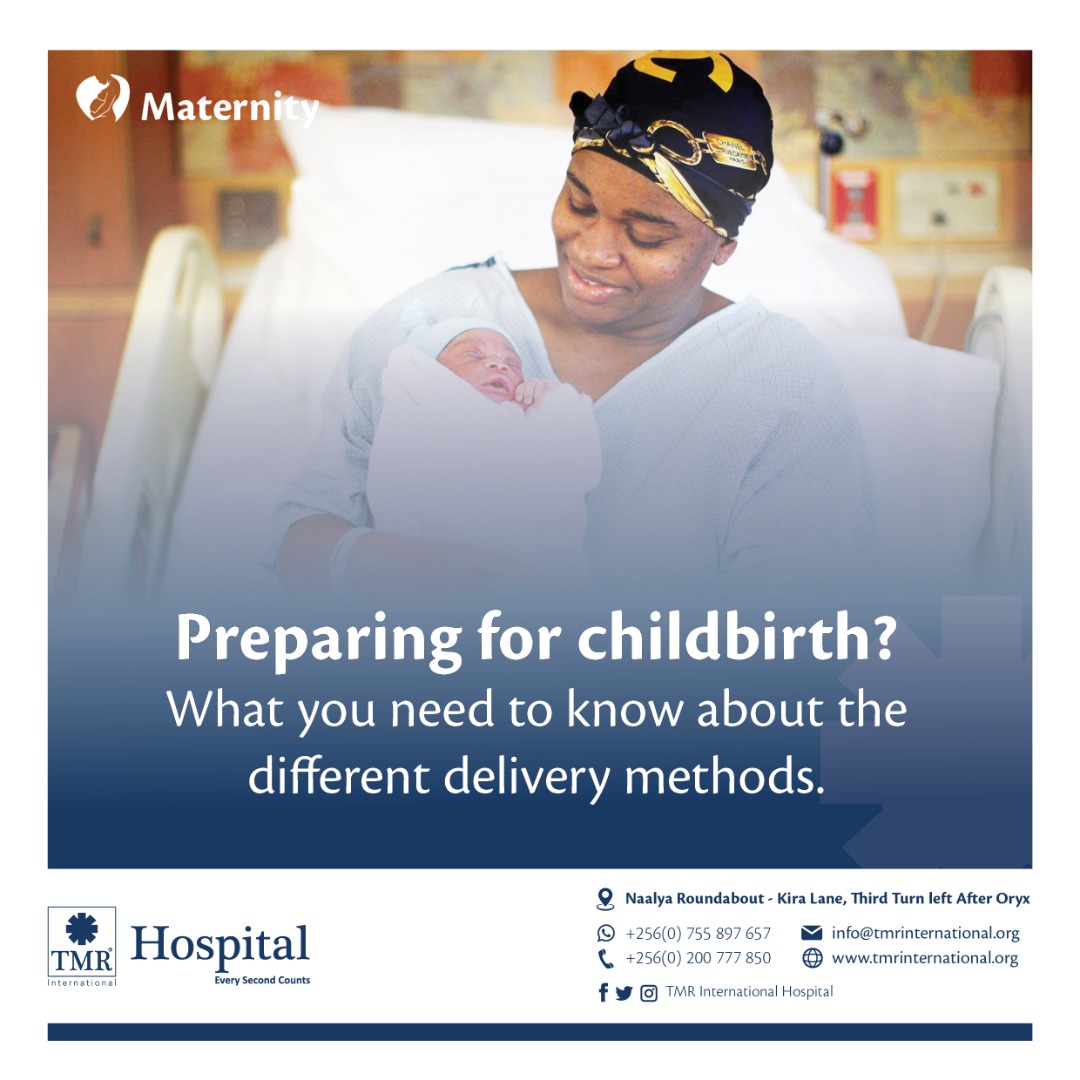 Maternity

Preparing for childbirth?
What you need to know about the different delivery methods.

TMR International Hospital
Every Second Counts

Naalya Roundabout - Kira Lane, Third Turn left After Oryx
+256(0) 755 897 657
+256(0) 200 777 850
info@tmrinternational.org
www.tmrinternational.org
TMR International Hospital